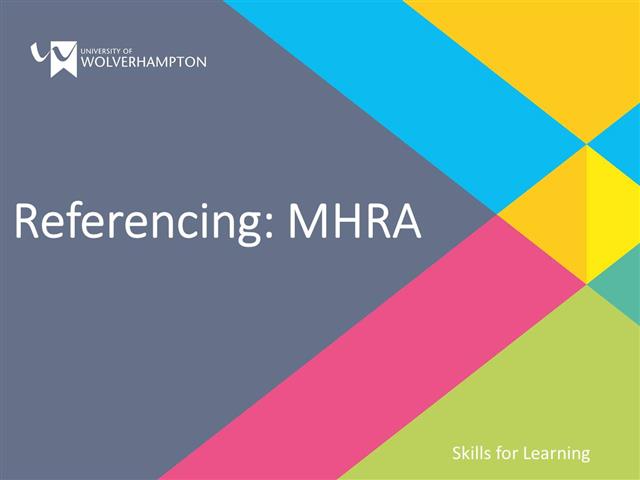 UNIVERSITY OF
WOLVERHAMPTON

Referencing: MHRA

Skills for Learning